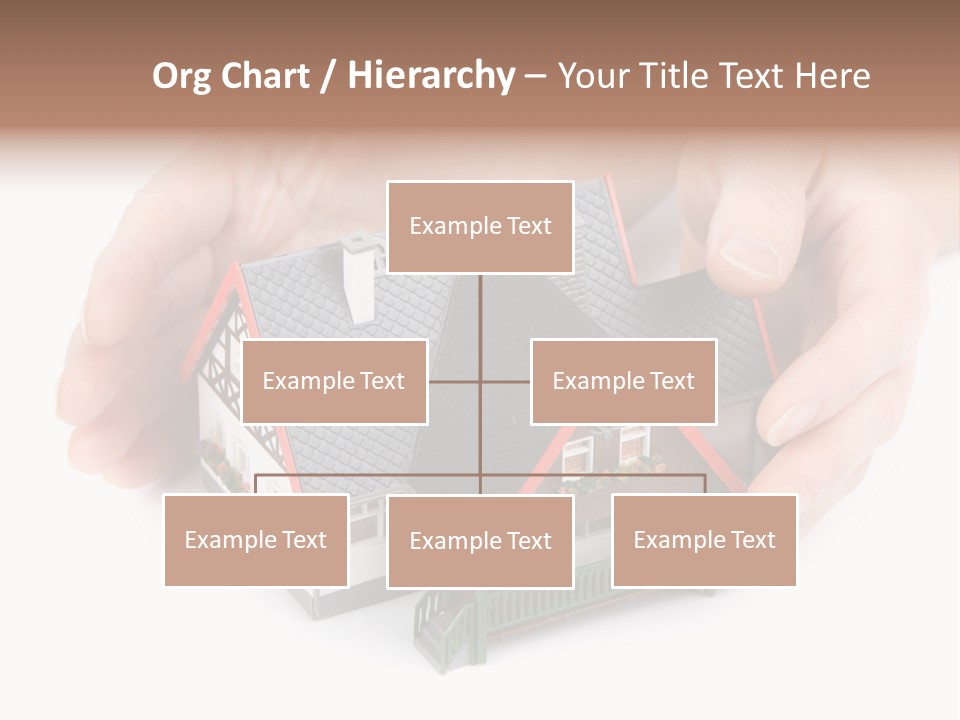 Org Chart / Hierarchy – Your Title Text Here

Example Text

Example Text

Example Text

Example Text

Example Text

Example Text